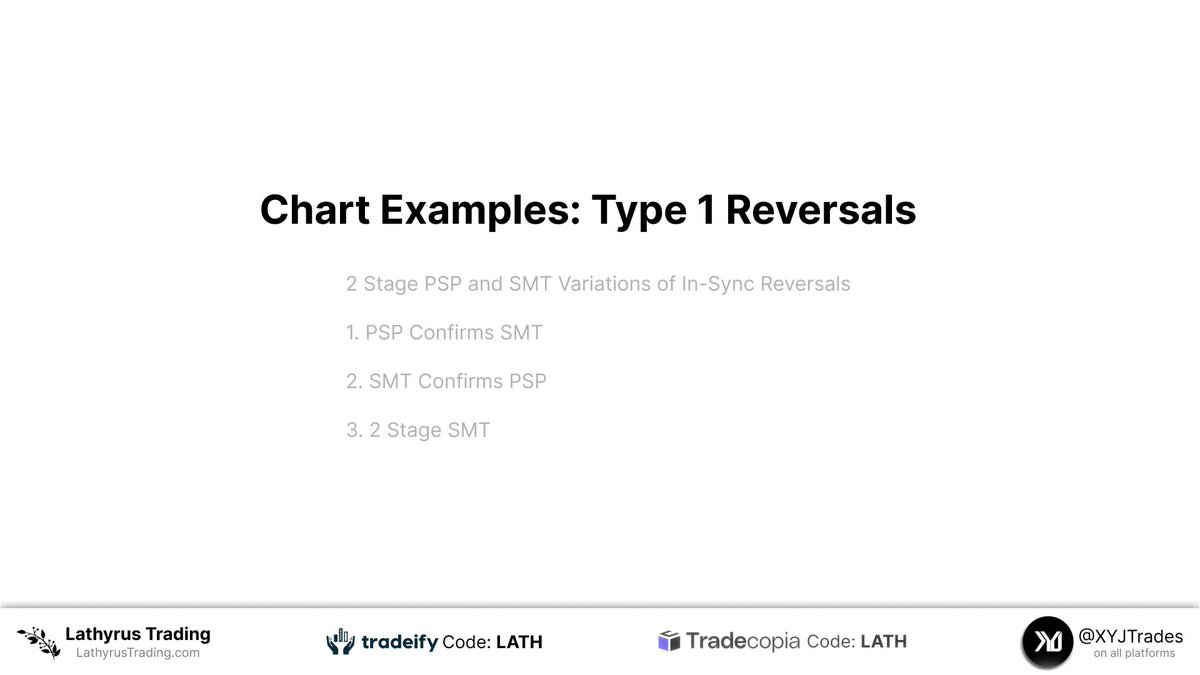 Chart Examples: Type 1 Reversals

2 Stage PSP and SMT Variations of In-Sync Reversals

1. PSP Confirms SMT

2. SMT Confirms PSP

3. 2 Stage SMT

Lathyrus Trading
LathyrusTrading.com

tradeify Code: LATH

Tradecopia Code: LATH

XYJ

@XYJTrades
on all platforms